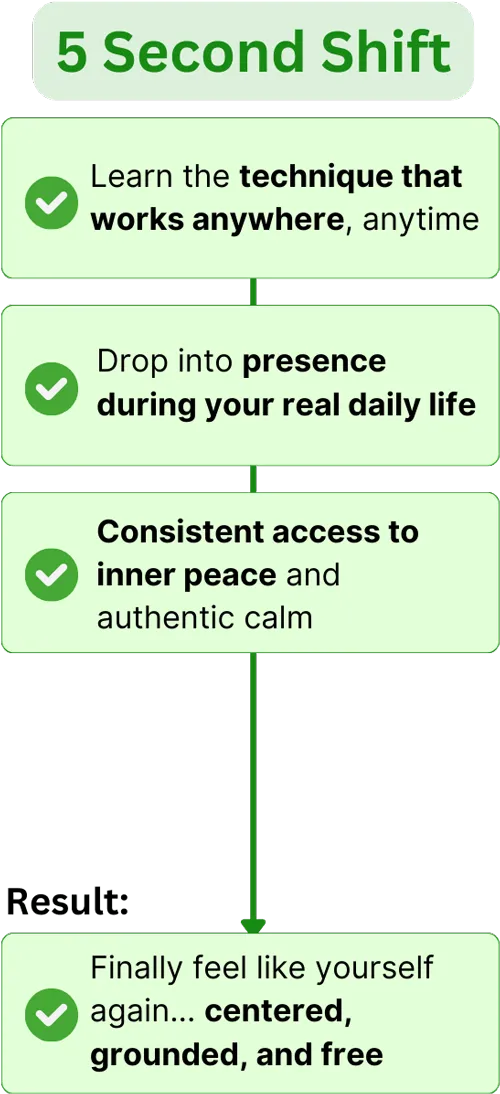 5 Second Shift

Learn the technique that works anywhere, anytime

Drop into presence during your real daily life

Consistent access to inner peace and authentic calm

Result:

Finally feel like yourself again... centered, grounded, and free